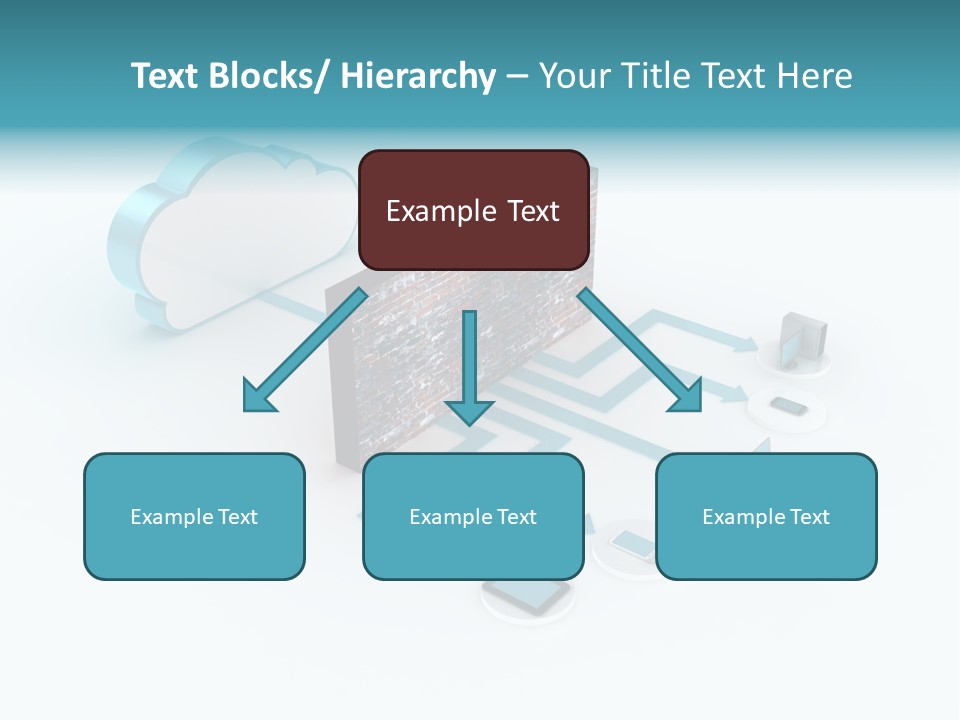 Text Blocks/ Hierarchy – Your Title Text Here

Example Text

Example Text

Example Text

Example Text